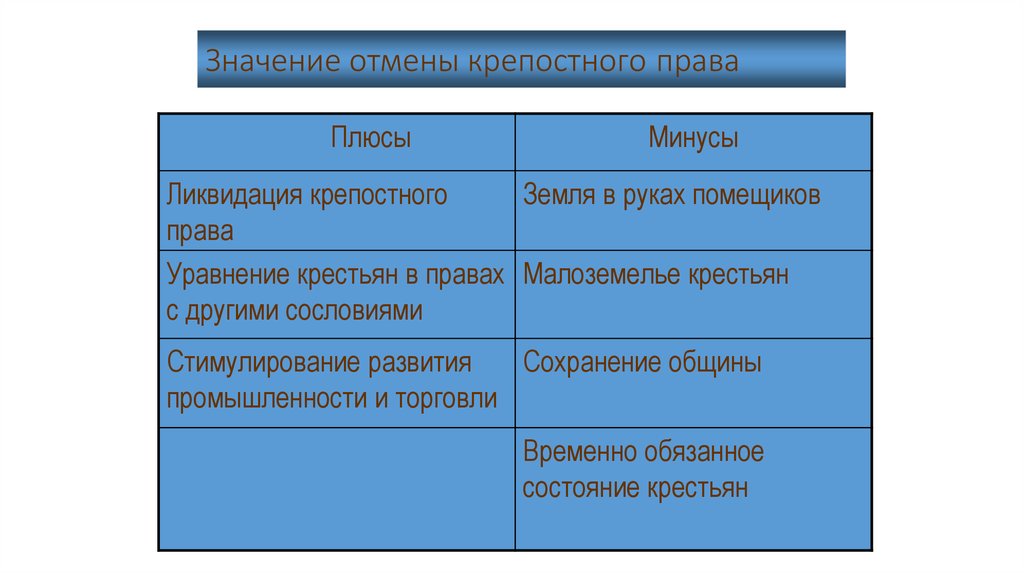 Значение отмены крепостного права

| Плюсы | Минусы |
|---|---|
| Ликвидация крепостного права | Земля в руках помещиков |
| Уравнение крестьян в правах с другими сословиями | Малоземелье крестьян |
| Стимулирование развития промышленности и торговли | Сохранение общины |
| | Временно обязанное состояние крестьян |